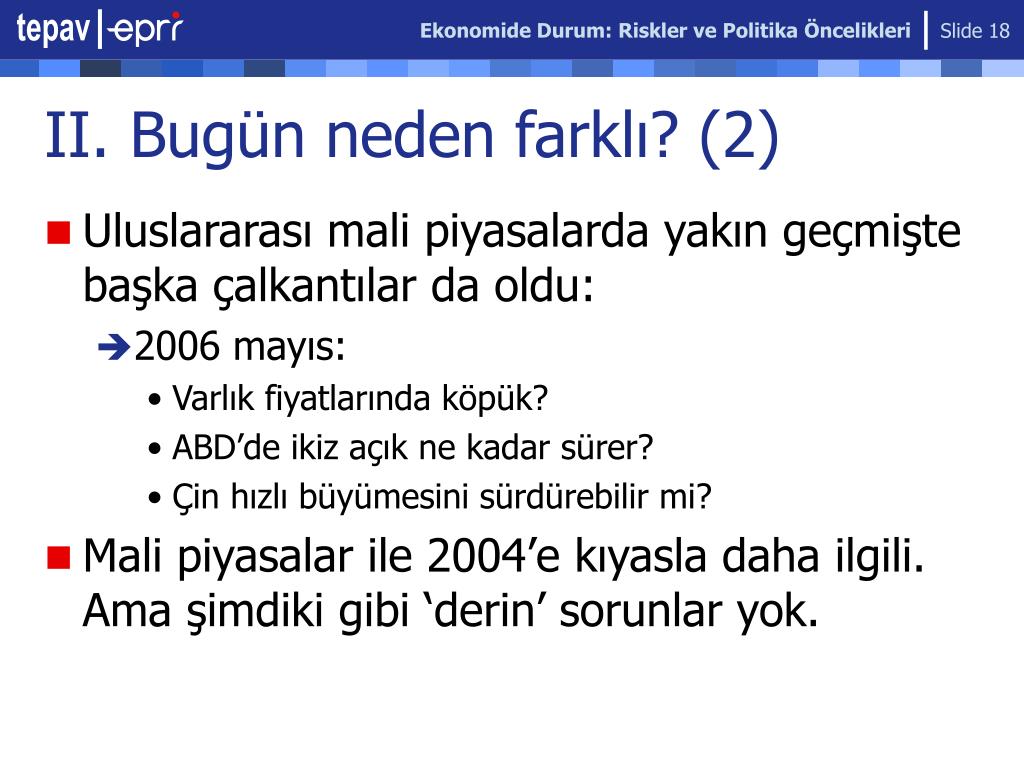 tepav | epri

Ekonomide Durum: Riskler ve Politika Öncelikleri | Slide 18

II. Bugün neden farklı? (2)

Uluslararası mali piyasalarda yakın geçmişte başka çalkantılar da oldu:

2006 mayıs:

• Varlık fiyatlarında köpük?
• ABD’de ikiz açık ne kadar sürer?
• Çin hızlı büyümesini sürdürebilir mi?

Mali piyasalar ile 2004’e kıyasla daha ilgili. Ama şimdiki gibi ‘derin’ sorunlar yok.